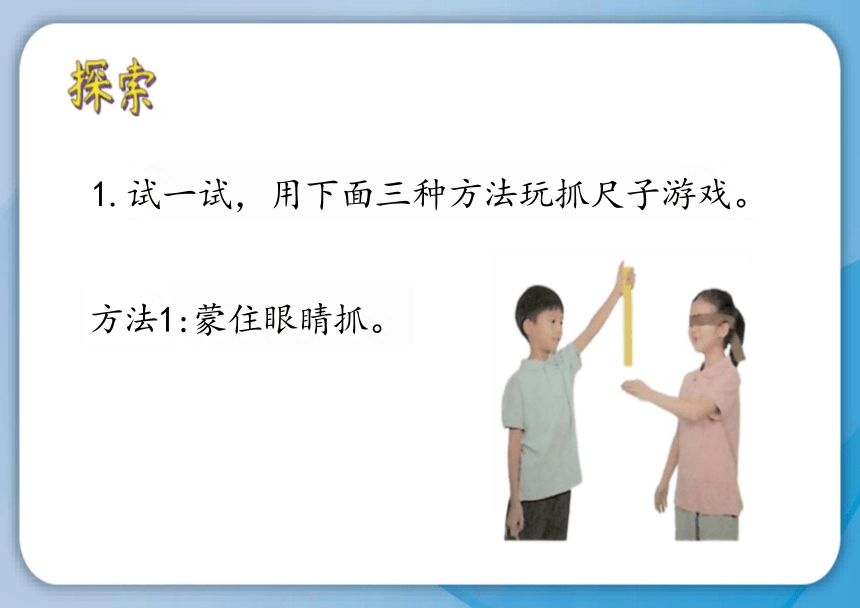 探索

1. 试一试，用下面三种方法玩抓尺子游戏。

方法1：蒙住眼睛抓。